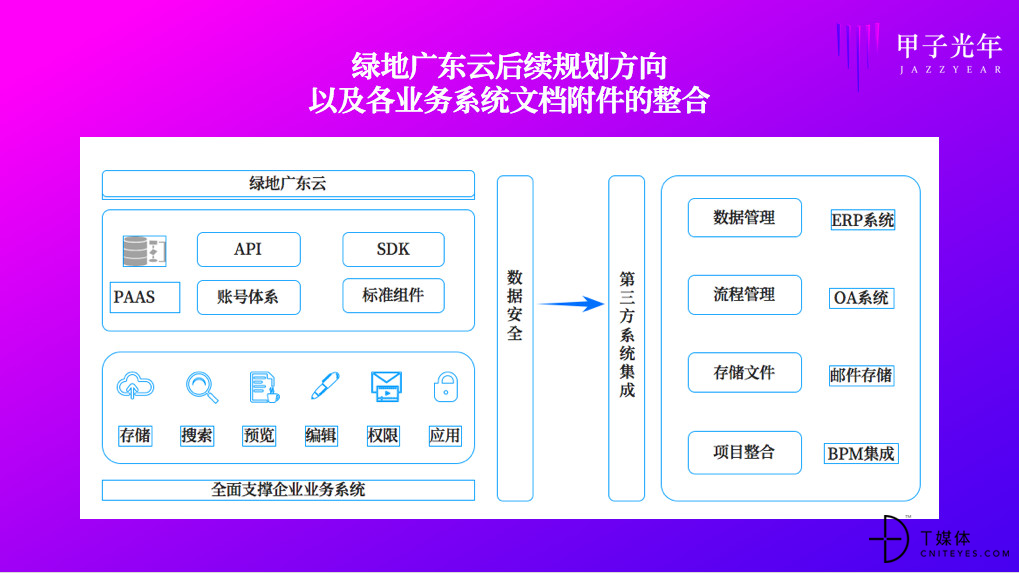 甲子光年
JAZZYEAR

绿地广东云后续规划方向
以及各业务系统文档附件的整合

绿地广东云

API

SDK

PAAS

账号体系

标准组件

存储

搜索

预览

编辑

权限

应用

全面支撑企业业务系统

数据安全

第三方系统集成

数据管理

ERP系统

流程管理

OA系统

存储文件

邮件存储

项目整合

BPM集成

T媒体
CNITEYES.COM